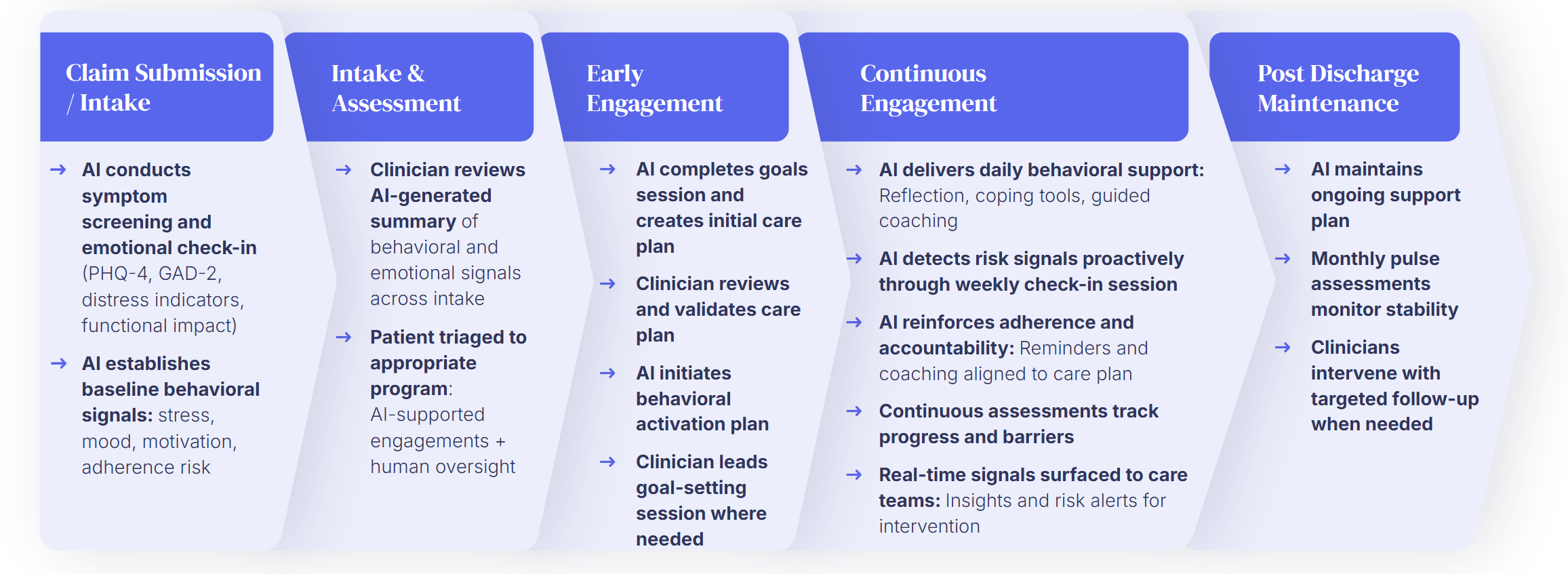 Claim Submission / Intake

→ AI conducts symptom screening and emotional check-in (PHQ-4, GAD-2, distress indicators, functional impact)

→ AI establishes baseline behavioral signals: stress, mood, motivation, adherence risk

Intake & Assessment

→ Clinician reviews AI-generated summary of behavioral and emotional signals across intake

→ Patient triaged to appropriate program: AI-supported engagements + human oversight

Early Engagement

→ AI completes goals session and creates initial care plan

→ Clinician reviews and validates care plan

→ AI initiates behavioral activation plan

→ Clinician leads goal-setting session where needed

Continuous Engagement

→ AI delivers daily behavioral support: Reflection, coping tools, guided coaching

→ AI detects risk signals proactively through weekly check-in session

→ AI reinforces adherence and accountability: Reminders and coaching aligned to care plan

→ Continuous assessments track progress and barriers

→ Real-time signals surfaced to care teams: Insights and risk alerts for intervention

Post Discharge Maintenance

→ AI maintains ongoing support plan

→ Monthly pulse assessments monitor stability

→ Clinicians intervene with targeted follow-up when needed